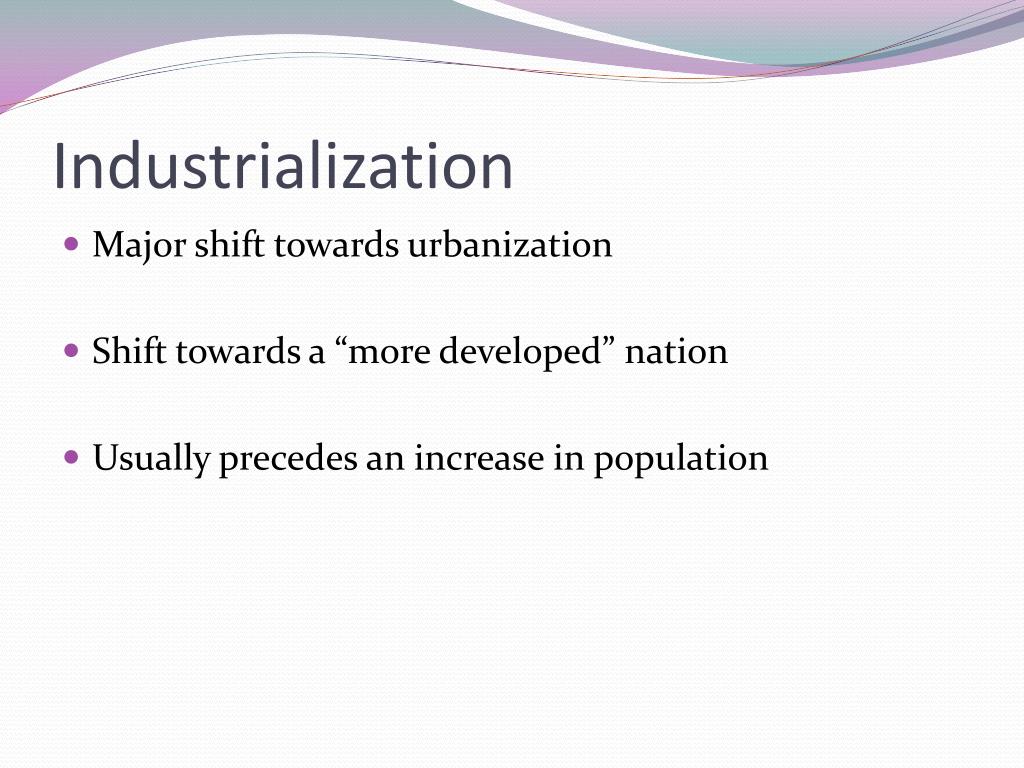 Industrialization

- Major shift towards urbanization

- Shift towards a “more developed” nation

- Usually precedes an increase in population